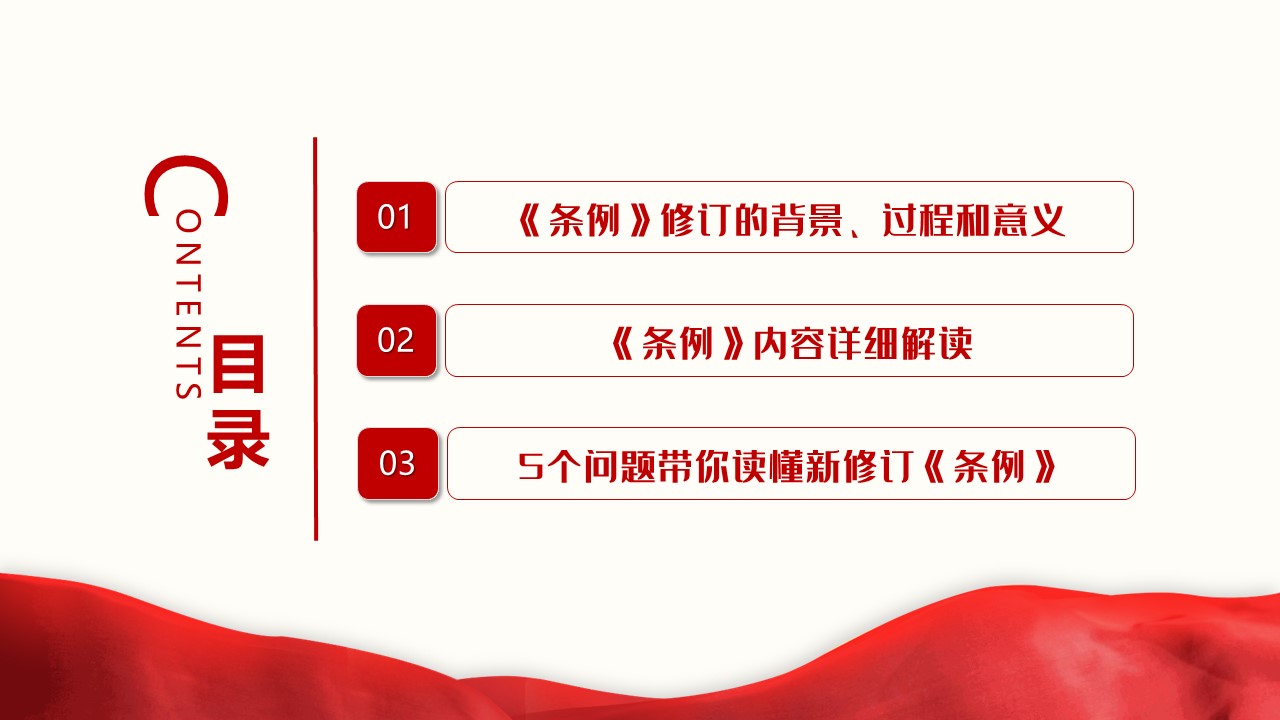 CONTENTS

目录

01 《条例》修订的背景、过程和意义

02 《条例》内容详细解读

03 5个问题带你读懂新修订《条例》